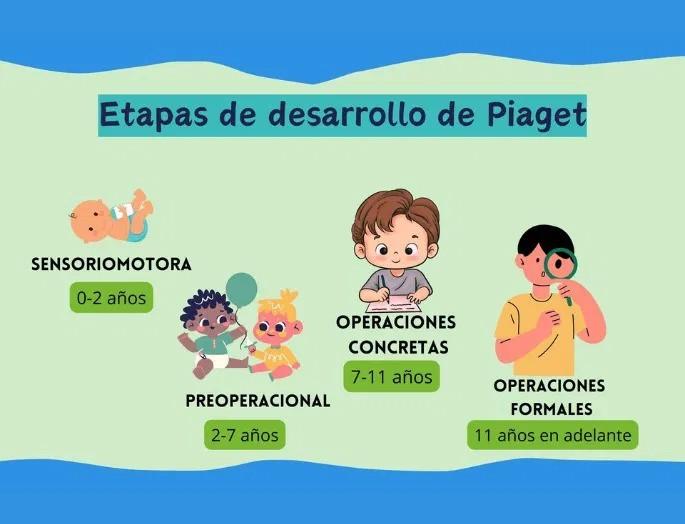 Etapas de desarrollo de Piaget

SENSORIOMOTORA
0-2 años

PREOPERACIONAL
2-7 años

OPERACIONES CONCRETAS
7-11 años

OPERACIONES FORMALES
11 años en adelante